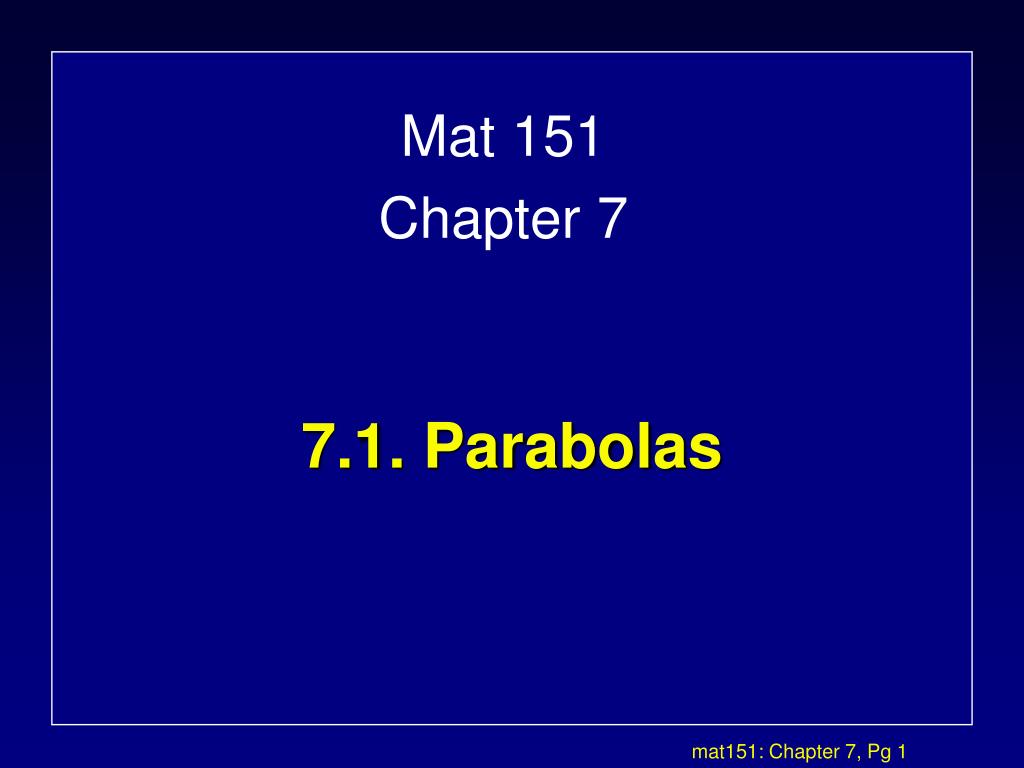 Mat 151
Chapter 7

7.1. Parabolas

mat151: Chapter 7, Pg 1